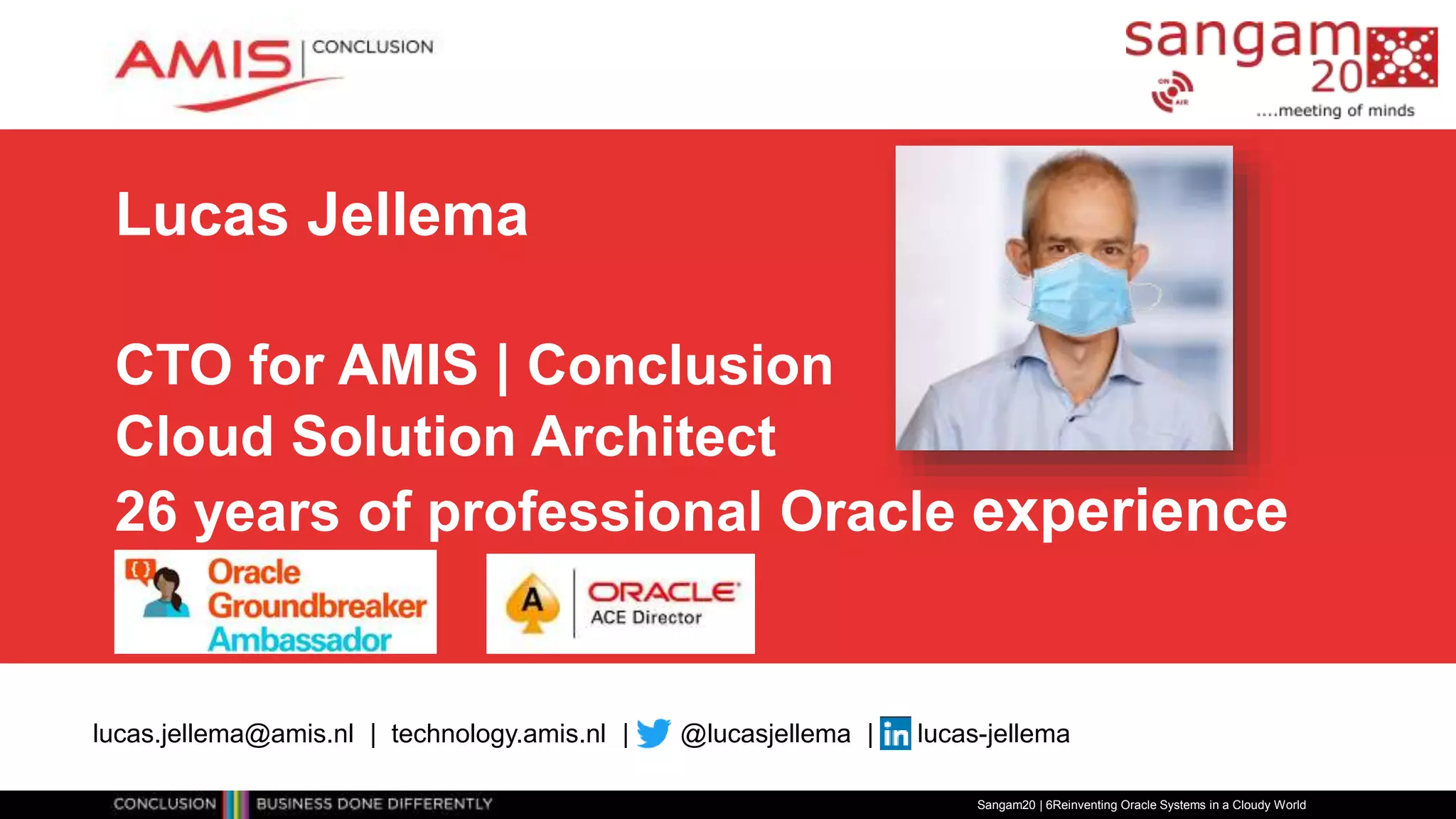 AMIS | CONCLUSION

sangam 20
ON AIR
....meeting of minds

Lucas Jellema

CTO for AMIS | Conclusion
Cloud Solution Architect
26 years of professional Oracle experience

Oracle Groundbreaker Ambassador

A | ORACLE ACE Director

lucas.jellema@amis.nl | technology.amis.nl | @lucasjellema | in lucas-jellema

CONCLUSION | BUSINESS DONE DIFFERENTLY

Sangam20 | 6Reinventing Oracle Systems in a Cloudy World